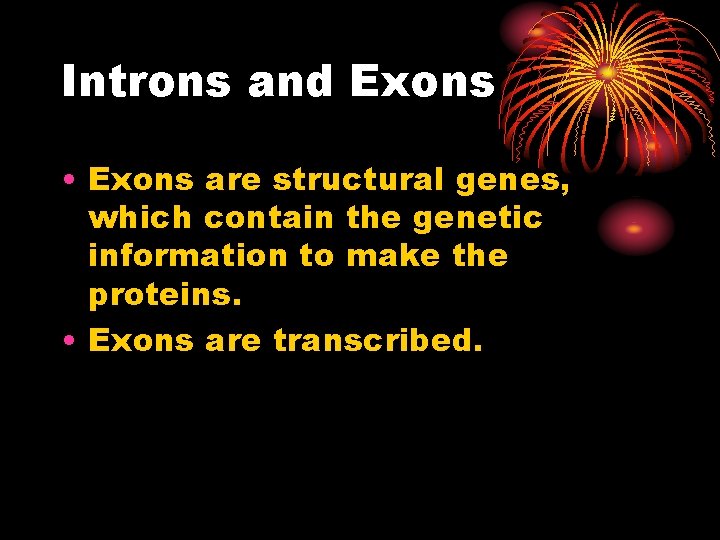 Introns and Exons

• Exons are structural genes, which contain the genetic information to make the proteins.
• Exons are transcribed.